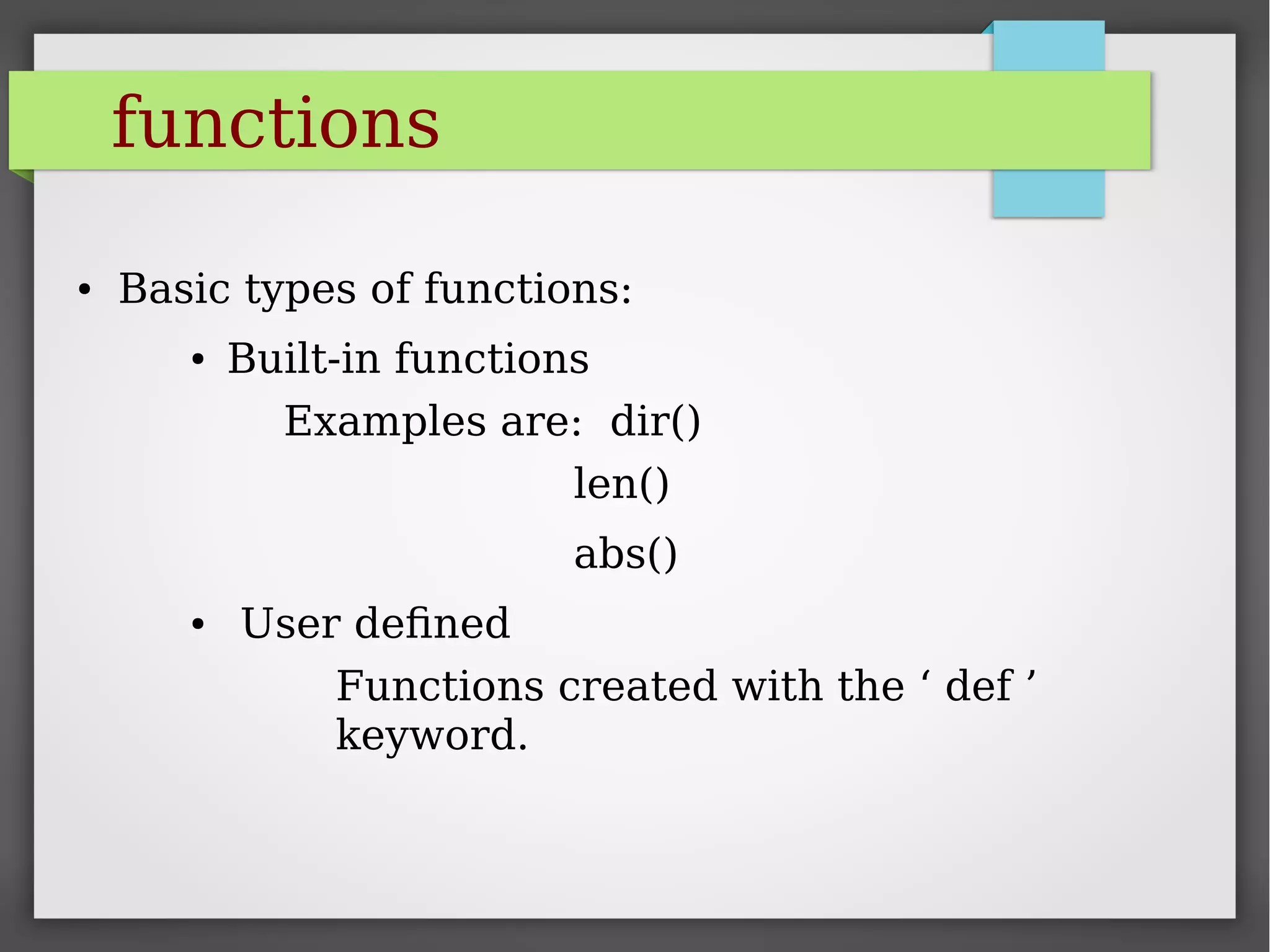 functions

• Basic types of functions:

• Built-in functions

Examples are: dir()

len()

abs()

• User defined

Functions created with the ‘ def ’ keyword.